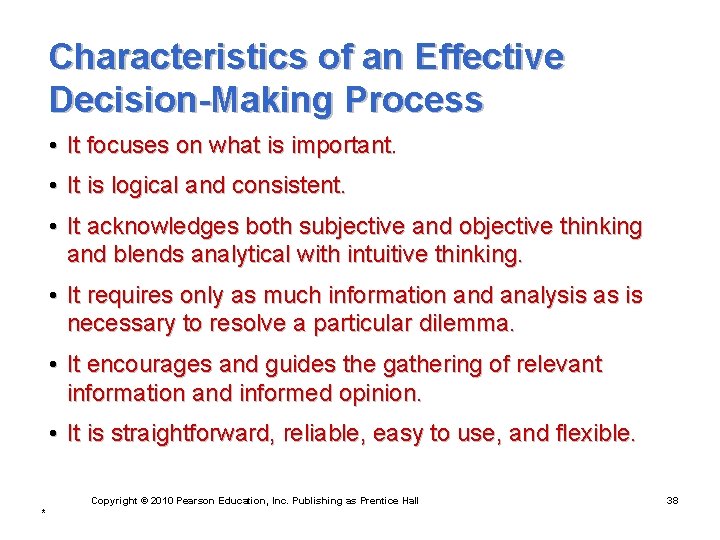 Characteristics of an Effective Decision-Making Process

• It focuses on what is important.

• It is logical and consistent.

• It acknowledges both subjective and objective thinking and blends analytical with intuitive thinking.

• It requires only as much information and analysis as is necessary to resolve a particular dilemma.

• It encourages and guides the gathering of relevant information and informed opinion.

• It is straightforward, reliable, easy to use, and flexible.

Copyright © 2010 Pearson Education, Inc. Publishing as Prentice Hall

38

*